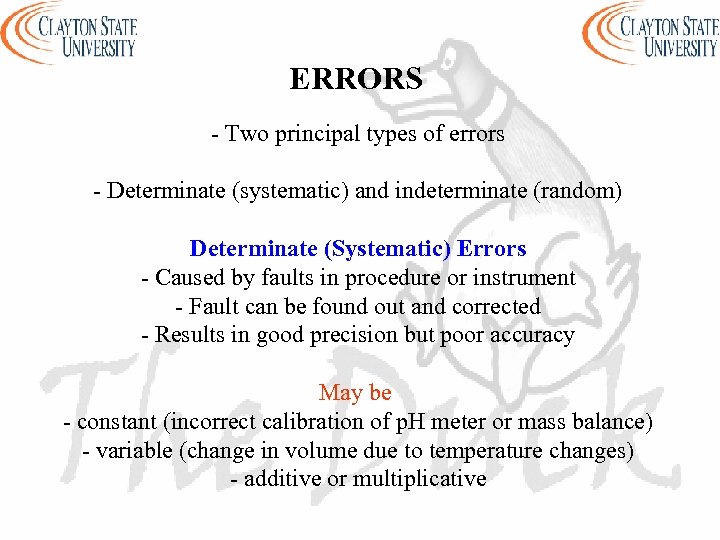 CLAYTON STATE UNIVERSITY

CLAYTON STATE UNIVERSITY

ERRORS

- Two principal types of errors

- Determinate (systematic) and indeterminate (random)

Determinate (Systematic) Errors
- Caused by faults in procedure or instrument
- Fault can be found out and corrected
- Results in good precision but poor accuracy

May be
- constant (incorrect calibration of pH meter or mass balance)
- variable (change in volume due to temperature changes)
- additive or multiplicative

The Duck